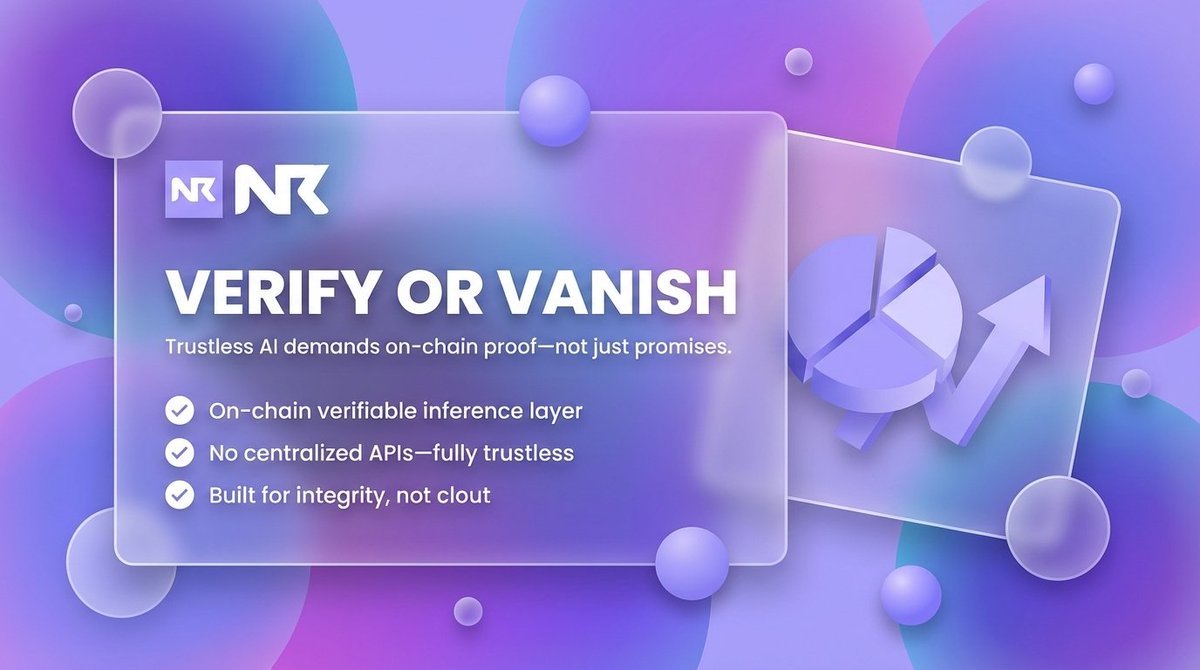 NR NR

VERIFY OR VANISH

Trustless AI demands on-chain proof—not just promises.

On-chain verifiable inference layer

No centralized APIs—fully trustless

Built for integrity, not clout